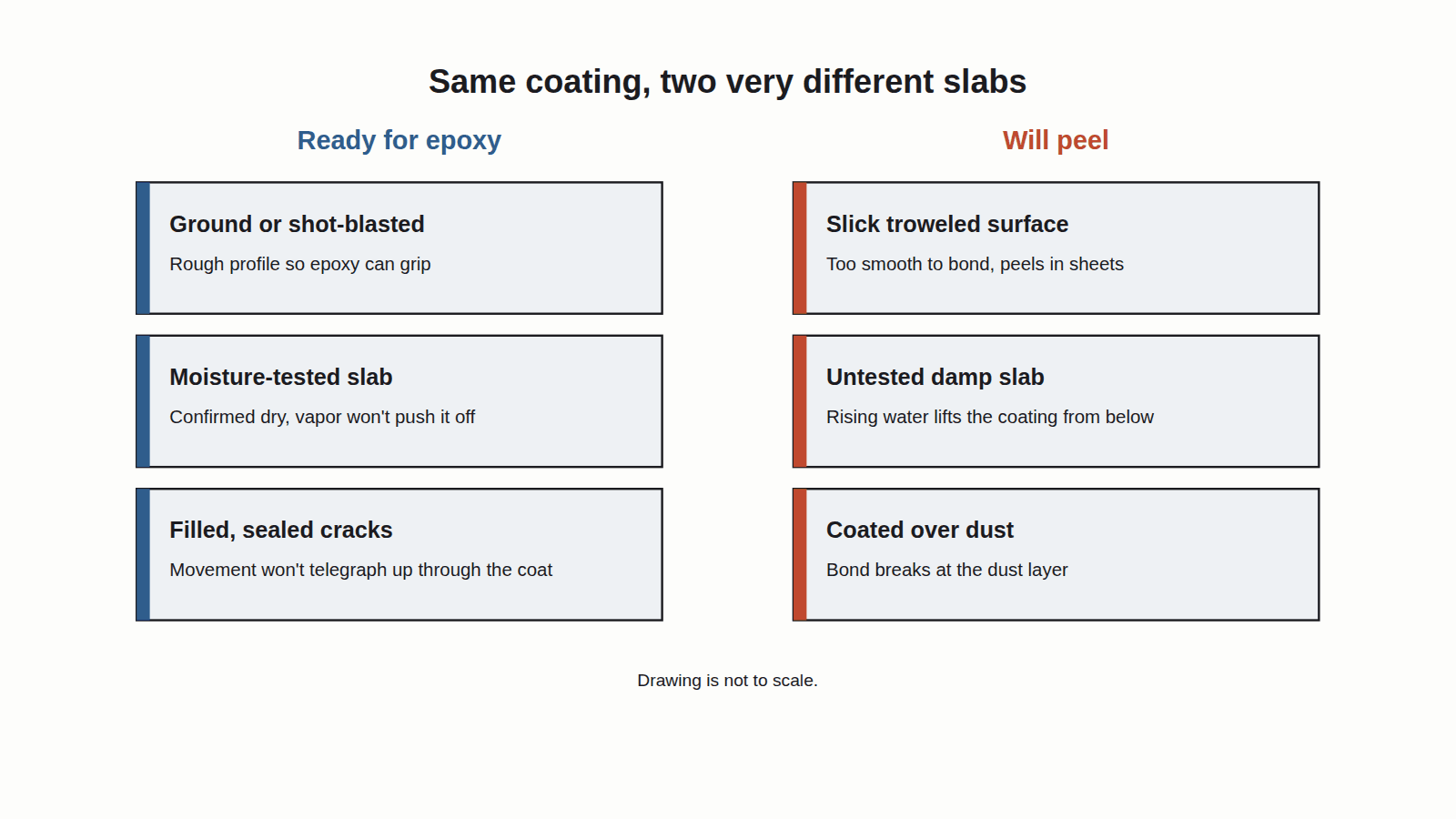 Same coating, two very different slabs

Ready for epoxy

Ground or shot-blasted

Rough profile so epoxy can grip

Moisture-tested slab

Confirmed dry, vapor won't push it off

Filled, sealed cracks

Movement won't telegraph up through the coat

Will peel

Slick troweled surface

Too smooth to bond, peels in sheets

Untested damp slab

Rising water lifts the coating from below

Coated over dust

Bond breaks at the dust layer

Drawing is not to scale.